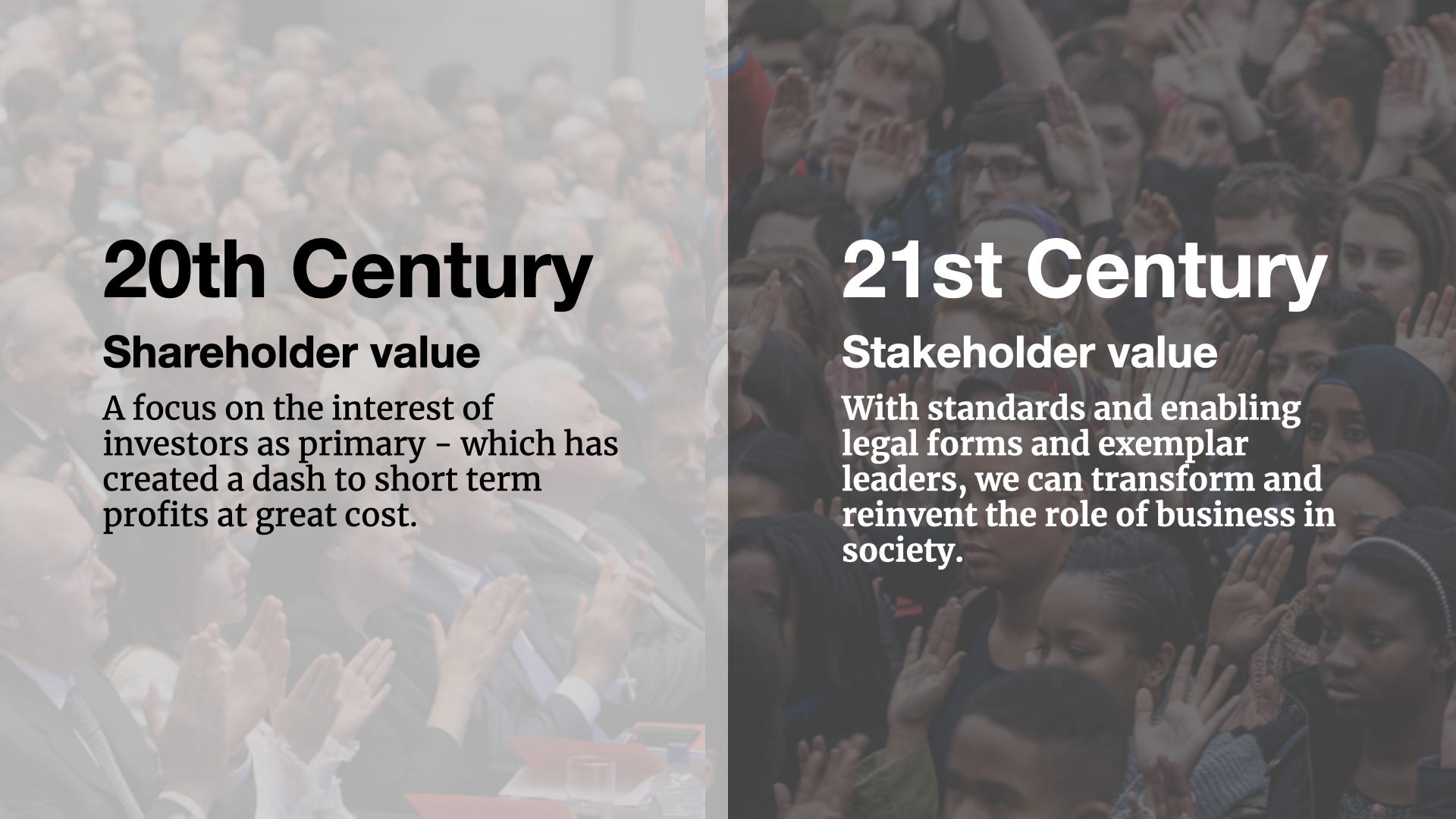 20th Century

Shareholder value

A focus on the interest of investors as primary - which has created a dash to short term profits at great cost.

21st Century

Stakeholder value

With standards and enabling legal forms and exemplar leaders, we can transform and reinvent the role of business in society.